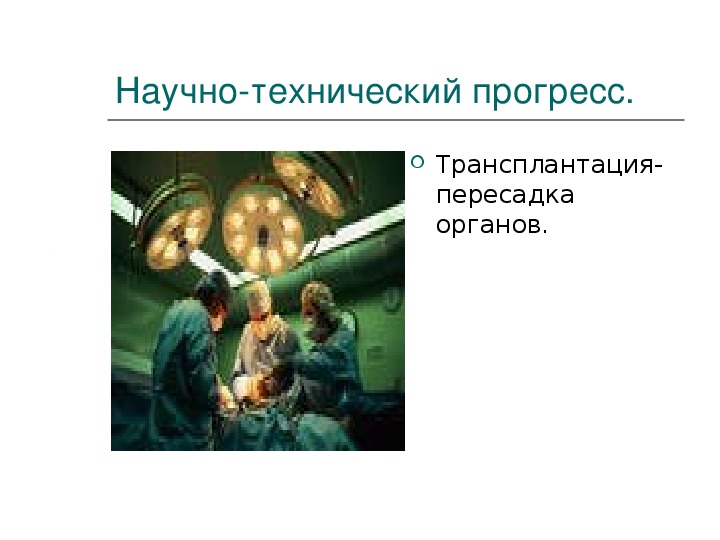 Научно-технический прогресс.

Трансплантация-пересадка органов.